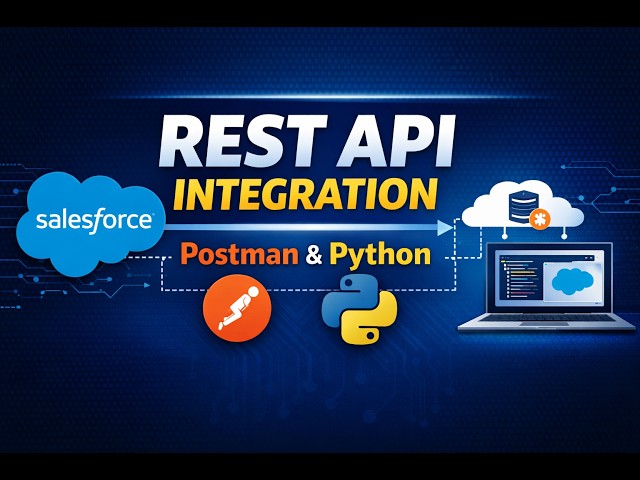 REST API
INTEGRATION

salesforce

Postman & Python